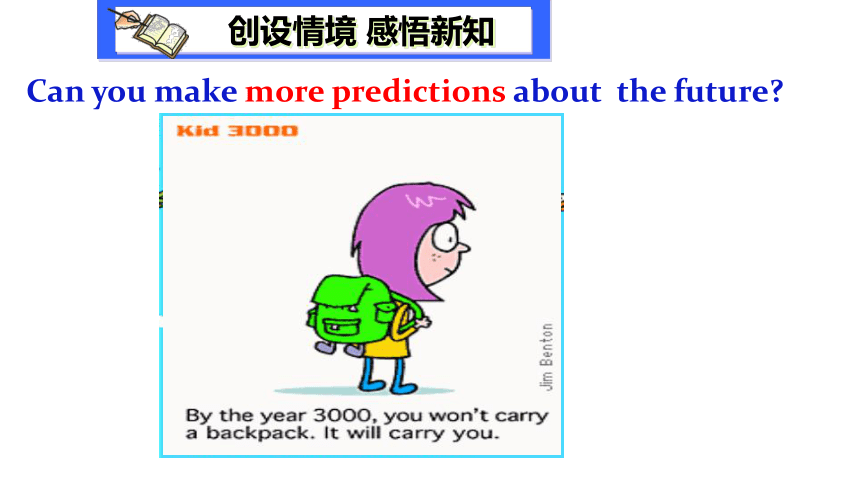 创设情境 感悟新知

Can you make more predictions about the future?

Kid 3000

Jim Benton

By the year 3000, you won't carry a backpack. It will carry you.